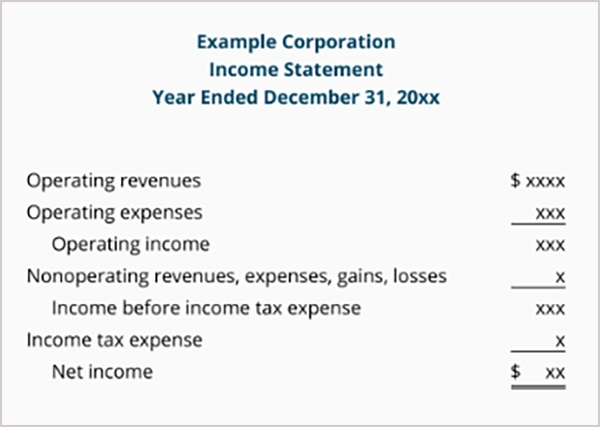 Example Corporation
Income Statement
Year Ended December 31, 20xx

Operating revenues $ xxxx
Operating expenses xxx
Operating income xxx
Nonoperating revenues, expenses, gains, losses x
Income before income tax expense xxx
Income tax expense x
Net income $ xx